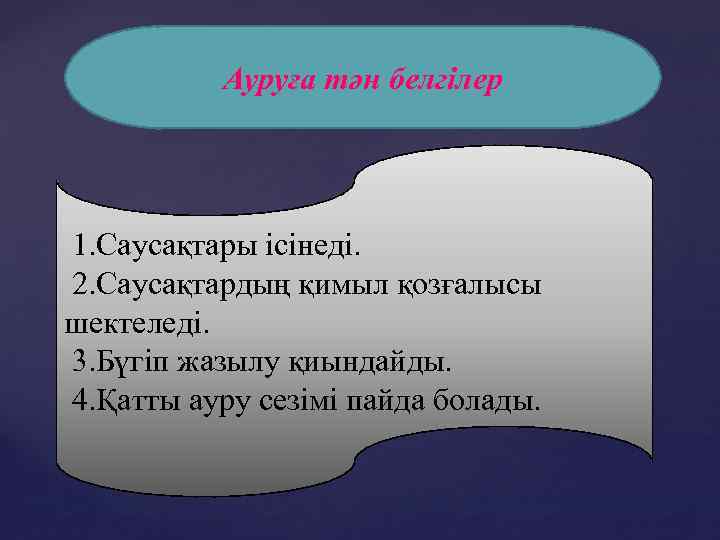 Ауруға тән белгілер

1.Саусақтары ісінеді.
2.Саусақтардың қимыл қозғалысы шектеледі.
3.Бүгіп жазылу қиындайды.
4.Қатты ауру сезімі пайда болады.